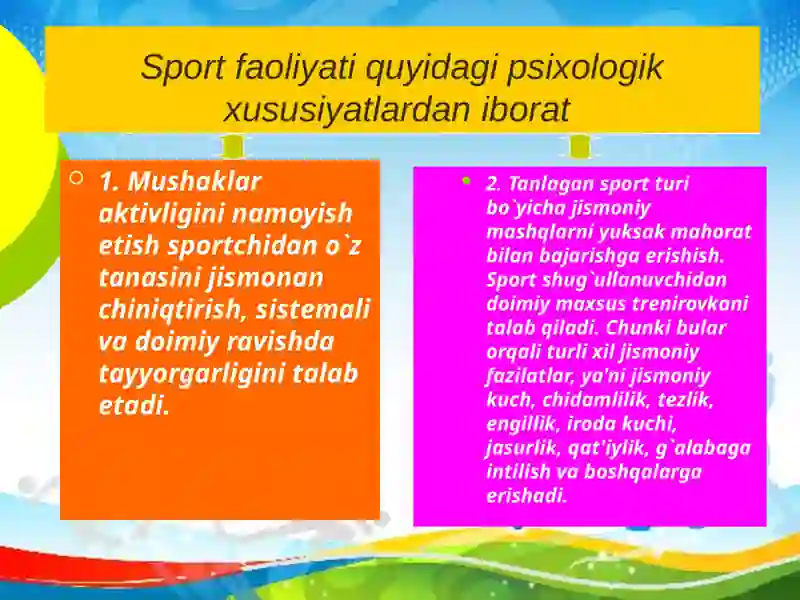 Sport faoliyati quyidagi psixologik xususiyatlardan iborat

1. Mushaklar aktivligini namoyish etish sportchidan o`z tanasini jismonan chiniqtirish, sistemali va doimiy ravishda tayyorgarligini talab etadi.

2. Tanlagan sport turi bo`yicha jismoniy mashqlarni yuksak mahorat bilan bajarishga erishish. Sport shug`ullanuvchidan doimiy maxsus trenirovkani talab qiladi. Chunki bular orqali turli xil jismoniy fazilatlar, ya'ni jismoniy kuch, chidamlilik, tezlik, engillik, iroda kuchi, jasurlik, qat'iylik, g`alabaga intilish va boshqalarga erishadi.